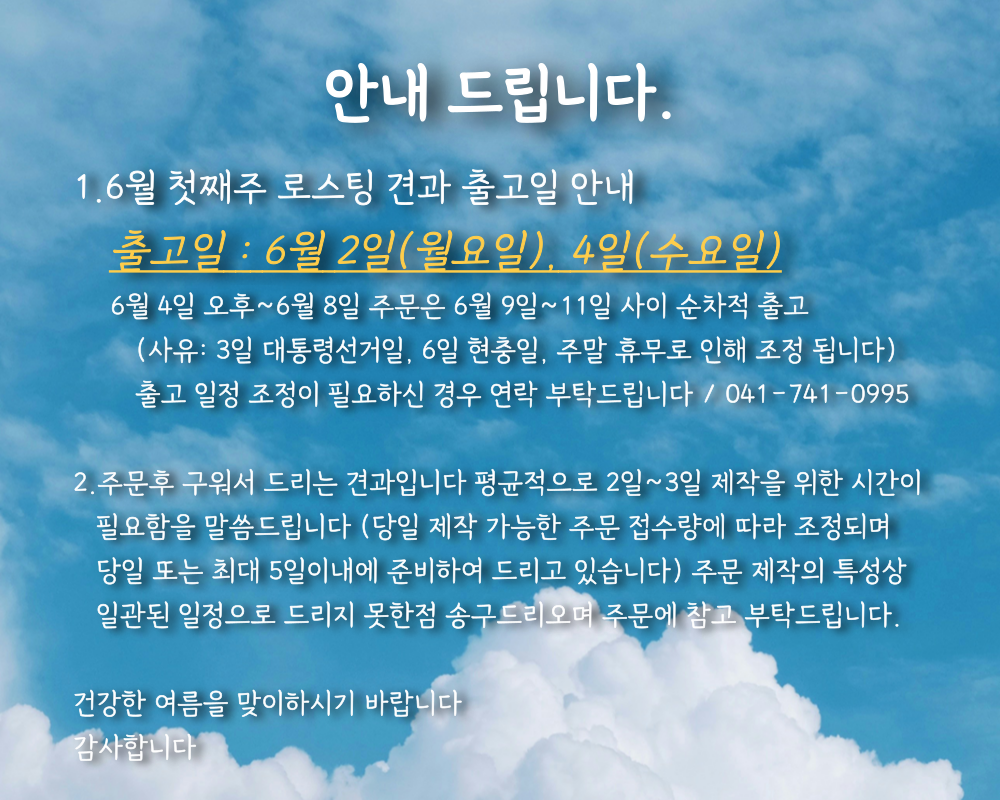 안내 드립니다.

1.6월 첫째주 로스팅 견과 출고일 안내

출고일 : 6월 2일(월요일), 4일(수요일)

6월 4일 오후~6월 8일 주문은 6월 9일~11일 사이 순차적 출고
(사유: 3일 대통령선거일, 6일 현충일, 주말 휴무로 인해 조정 됩니다)
출고 일정 조정이 필요하신 경우 연락 부탁드립니다 / 041-741-0995

2.주문후 구워서 드리는 견과입니다 평균적으로 2일~3일 제작을 위한 시간이 필요함을 말씀드립니다 (당일 제작 가능한 주문 접수량에 따라 조정되며 당일 또는 최대 5일이내에 준비하여 드리고 있습니다) 주문 제작의 특성상 일관된 일정으로 드리지 못한점 송구드리오며 주문에 참고 부탁드립니다.

건강한 여름을 맞이하시기 바랍니다
감사합니다